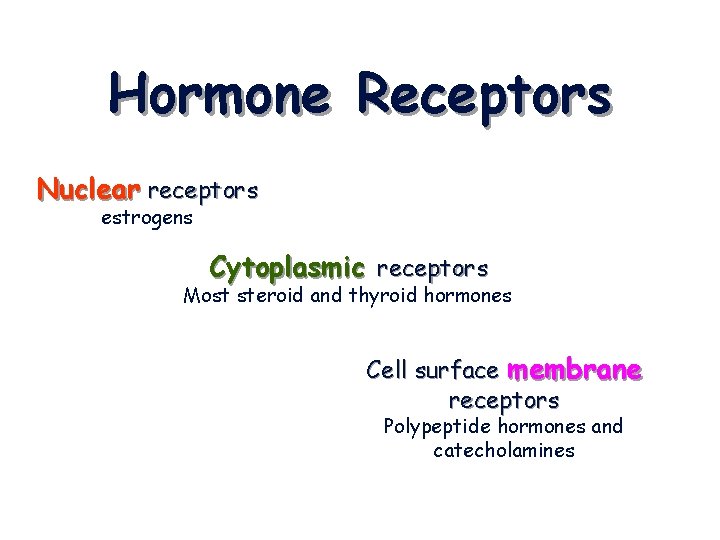 Hormone Receptors

Nuclear receptors
estrogens

Cytoplasmic receptors
Most steroid and thyroid hormones

Cell surface membrane receptors
Polypeptide hormones and catecholamines